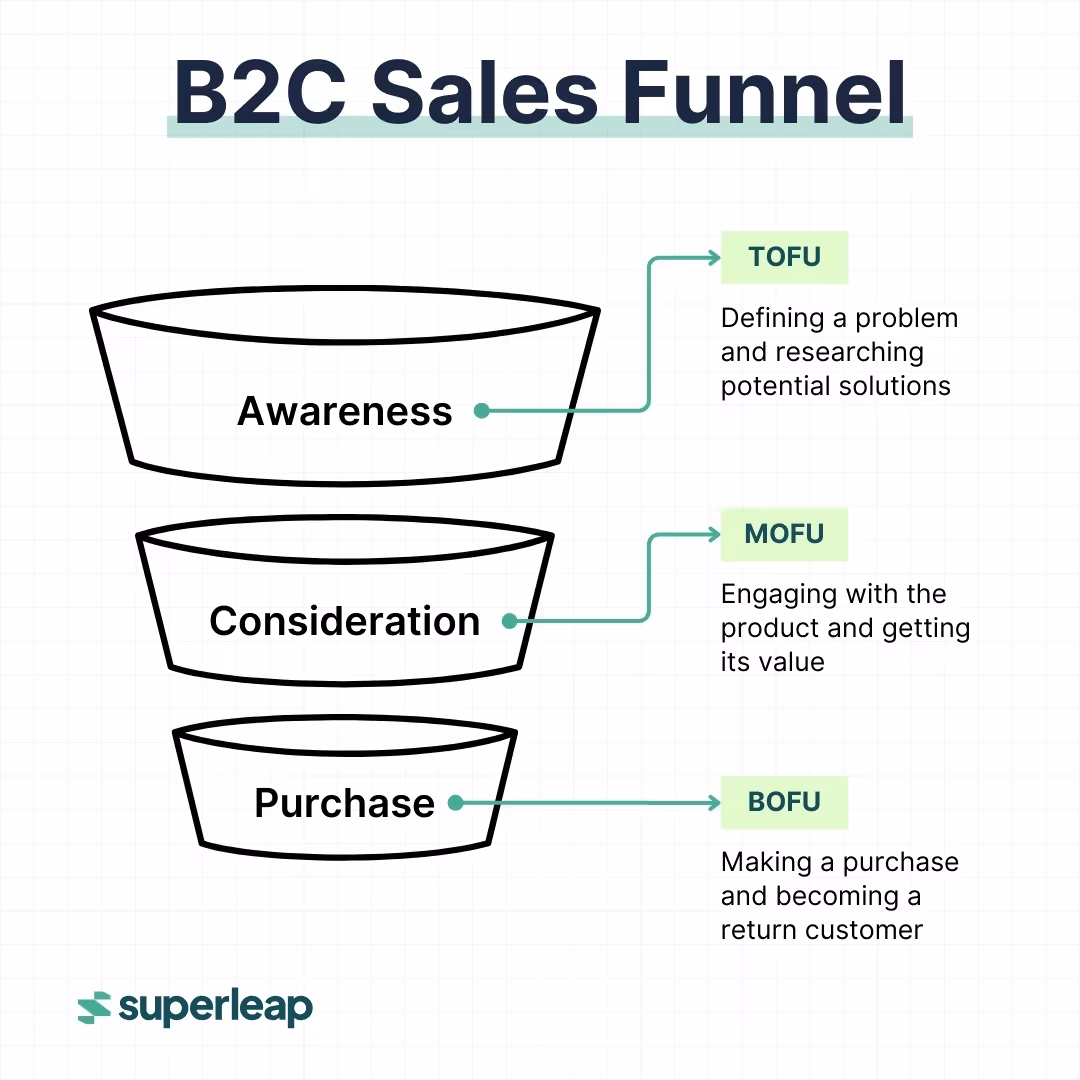 B2C Sales Funnel

Awareness

TOFU

Defining a problem and researching potential solutions

Consideration

MOFU

Engaging with the product and getting its value

Purchase

BOFU

Making a purchase and becoming a return customer

superleap